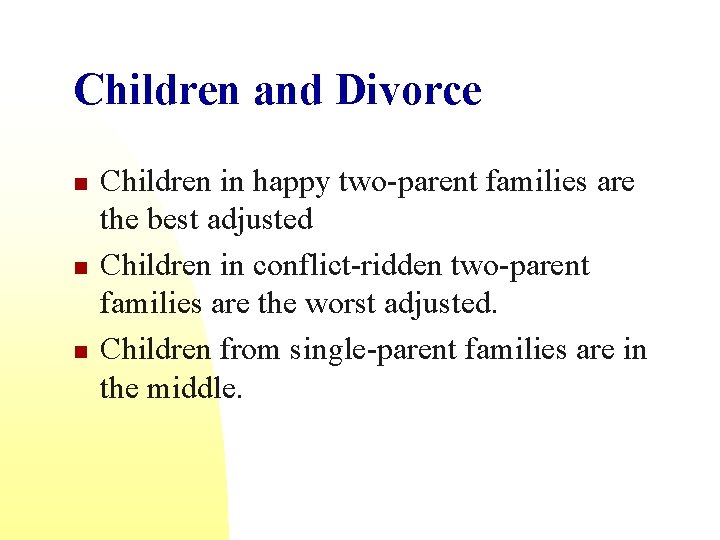 Children and Divorce

- Children in happy two-parent families are the best adjusted
- Children in conflict-ridden two-parent families are the worst adjusted.
- Children from single-parent families are in the middle.